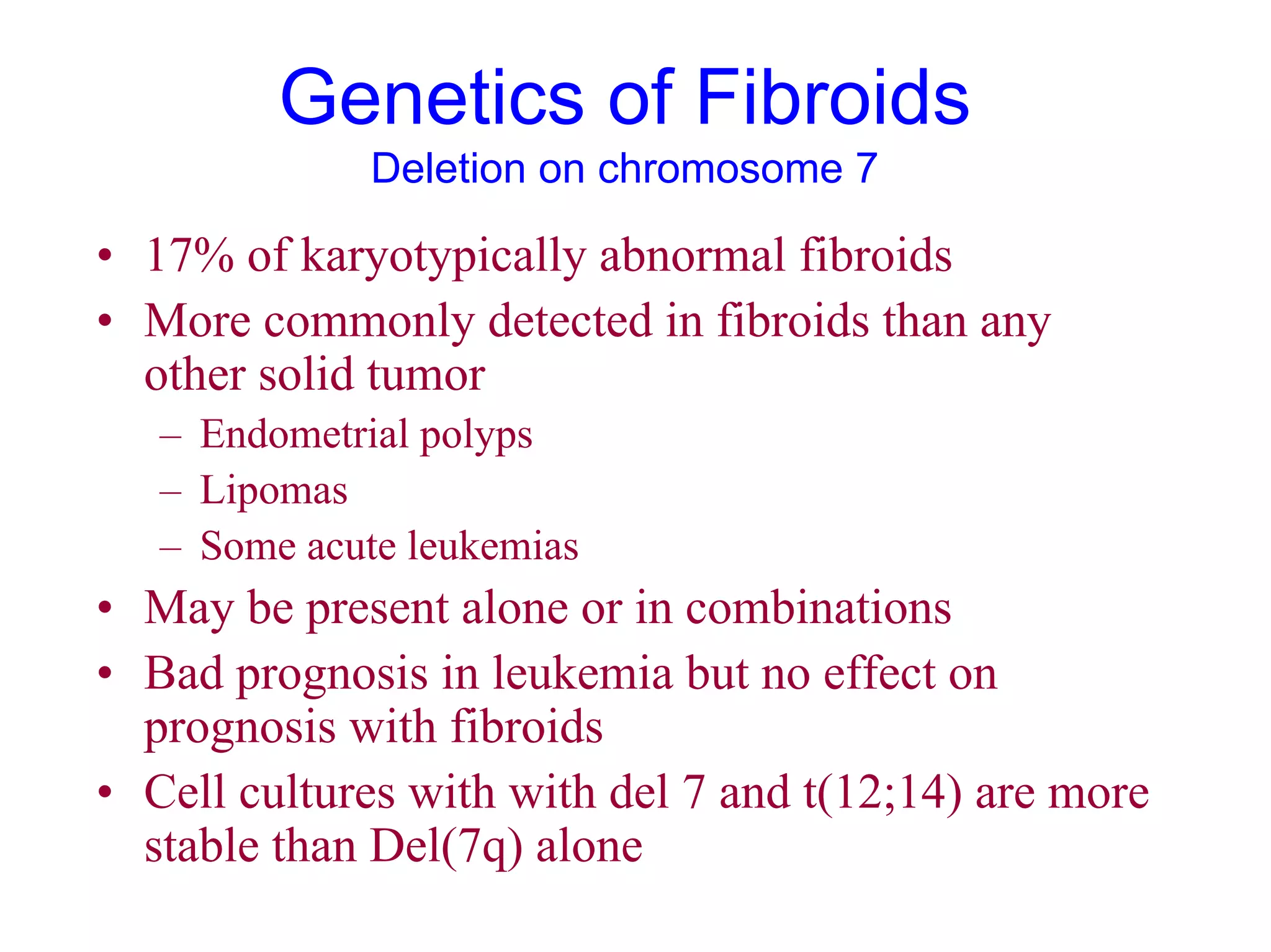 Genetics of Fibroids
Deletion on chromosome 7

• 17% of karyotypically abnormal fibroids
• More commonly detected in fibroids than any other solid tumor
  – Endometrial polyps
  – Lipomas
  – Some acute leukemias
• May be present alone or in combinations
• Bad prognosis in leukemia but no effect on prognosis with fibroids
• Cell cultures with with del 7 and t(12;14) are more stable than Del(7q) alone